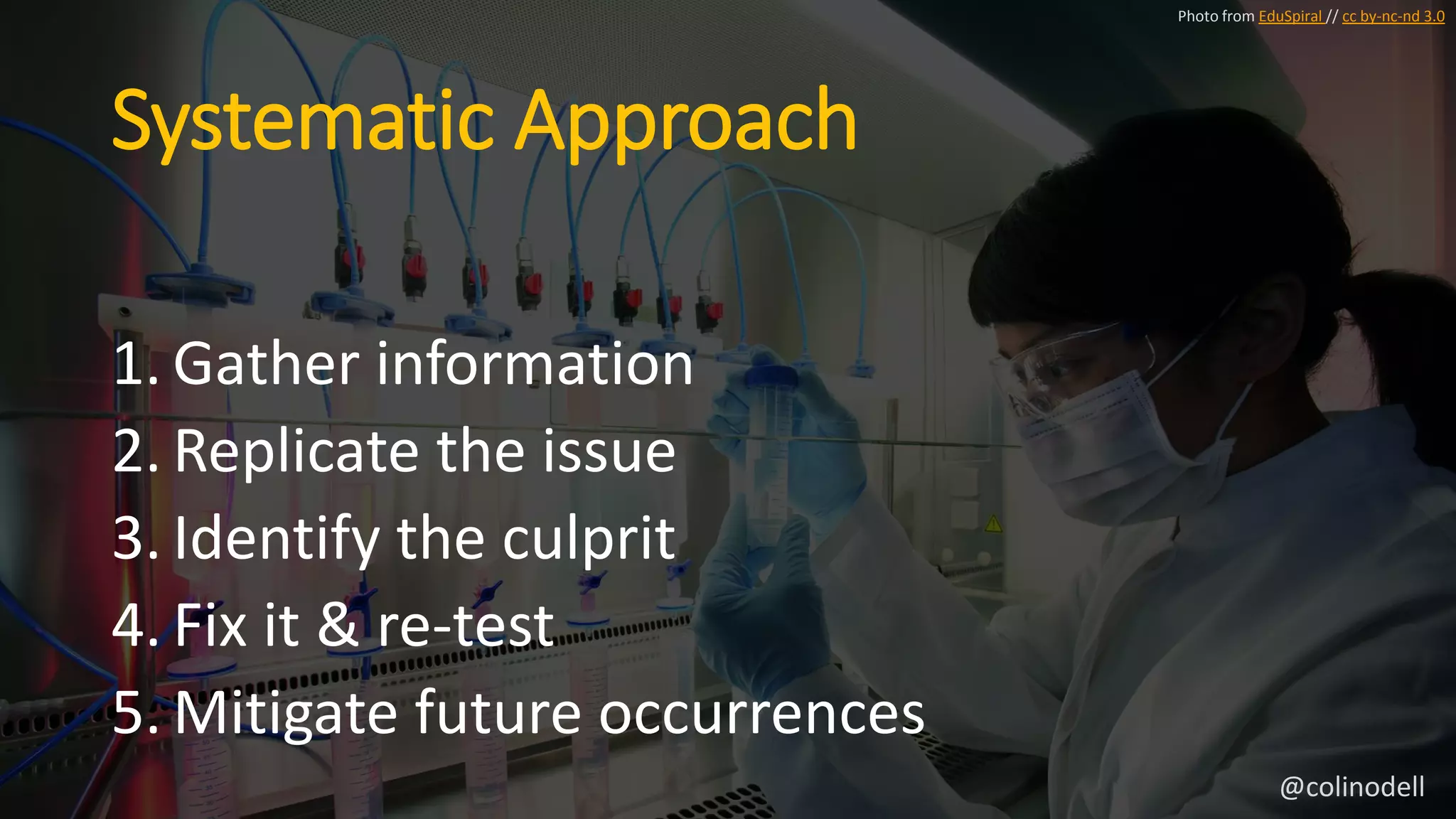 Photo from EduSpiral // cc by-nc-nd 3.0

Systematic Approach

1. Gather information
2. Replicate the issue
3. Identify the culprit
4. Fix it & re-test
5. Mitigate future occurrences

@colinodell